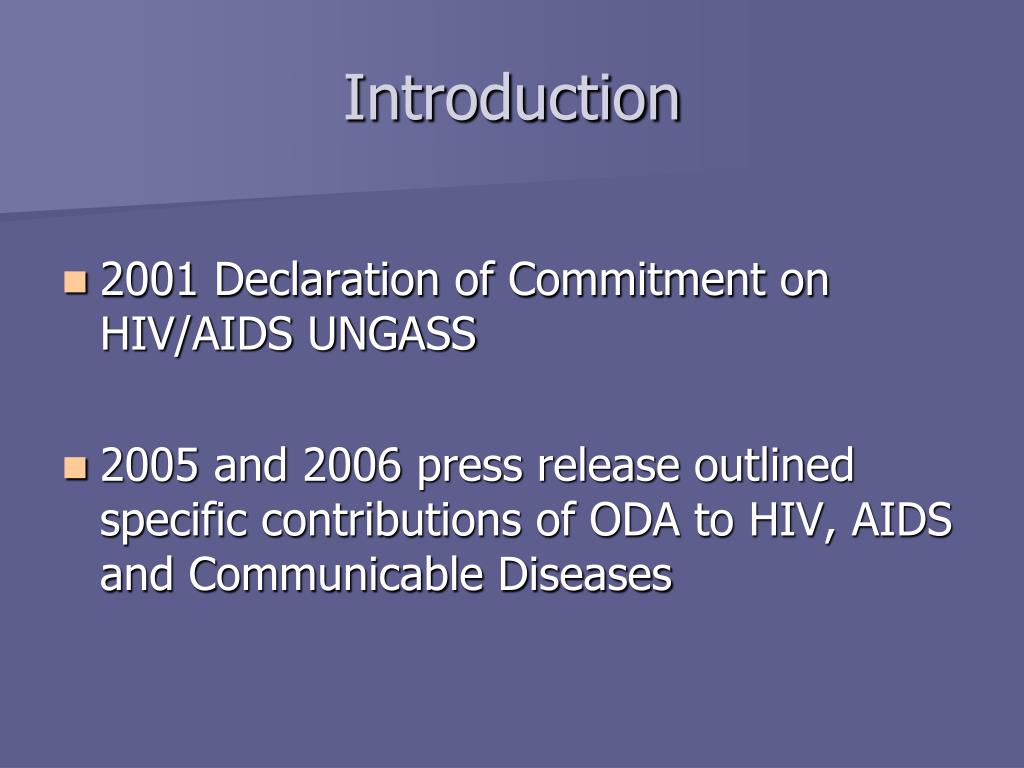 Introduction

2001 Declaration of Commitment on HIV/AIDS UNGASS

2005 and 2006 press release outlined specific contributions of ODA to HIV, AIDS and Communicable Diseases